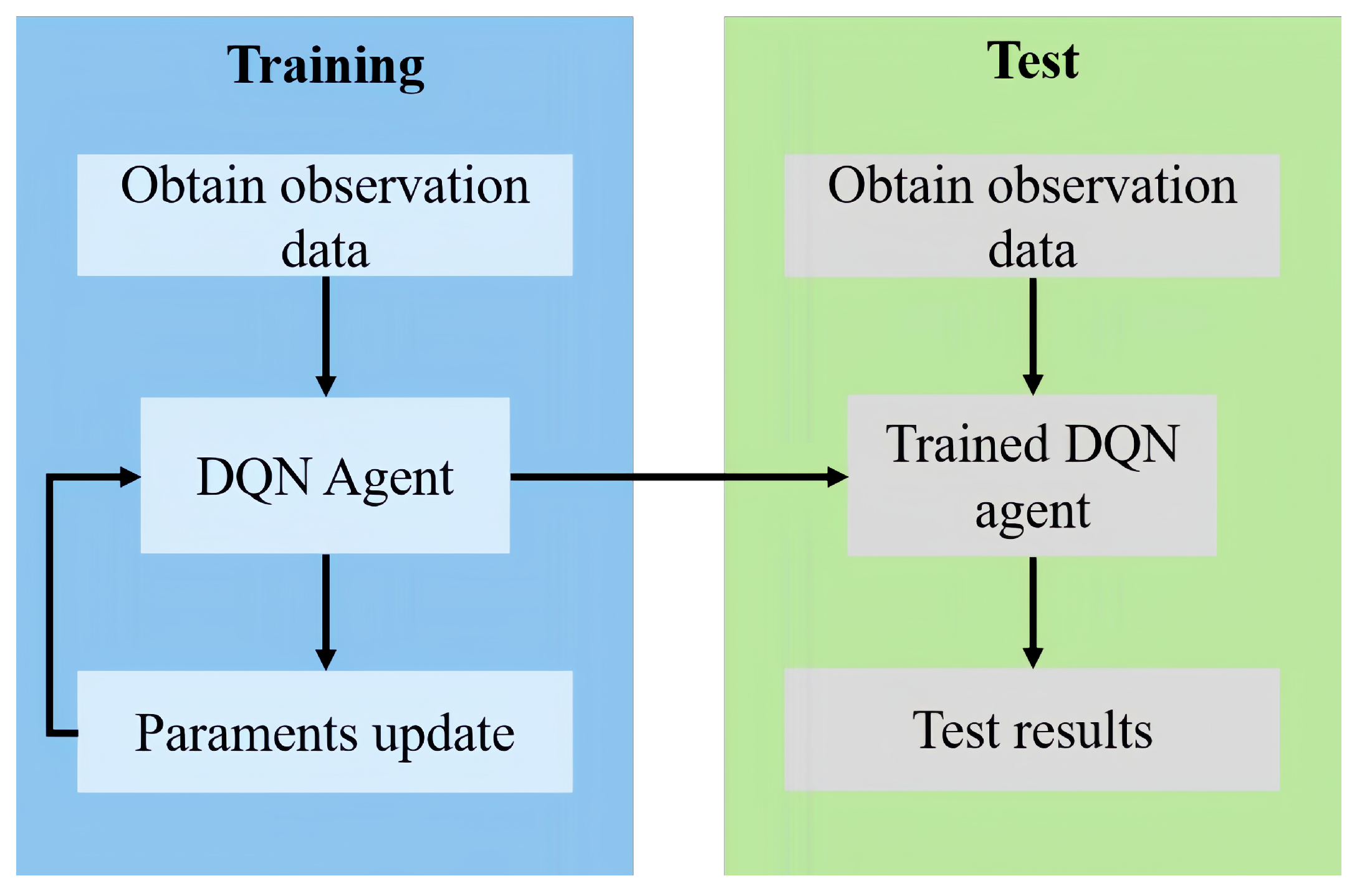 Training

Obtain observation data

DQN Agent

Paraments update

Test

Obtain observation data

Trained DQN agent

Test results